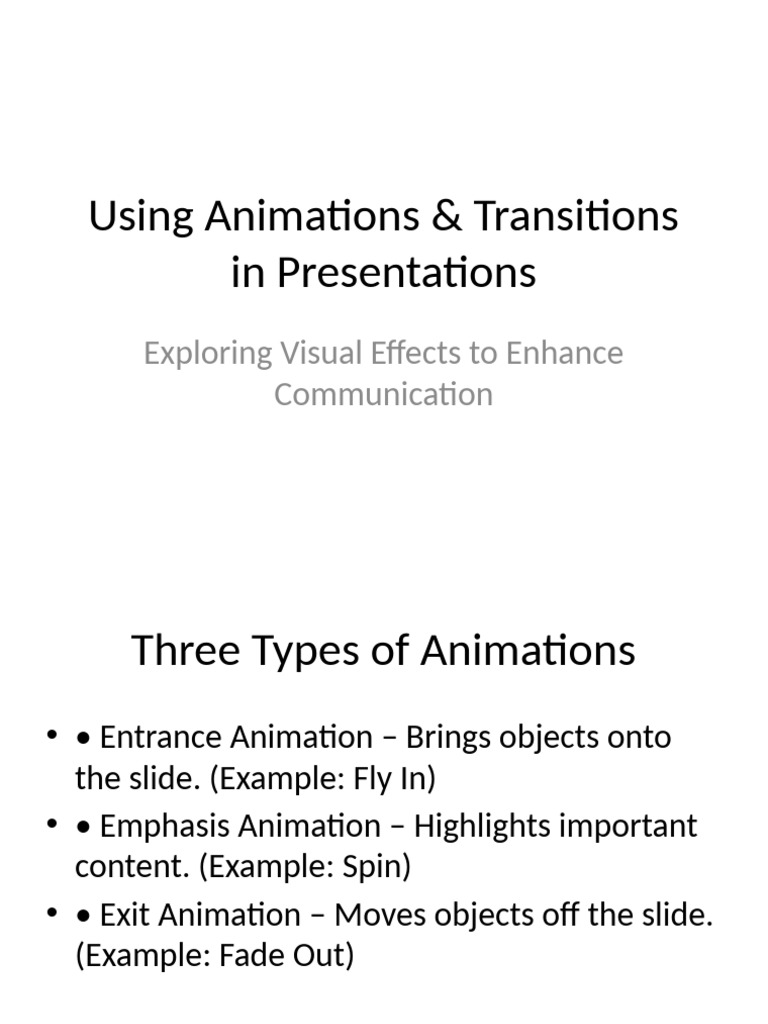 Using Animations & Transitions in Presentations

Exploring Visual Effects to Enhance Communication

Three Types of Animations

• • Entrance Animation – Brings objects onto the slide. (Example: Fly In)
• • Emphasis Animation – Highlights important content. (Example: Spin)
• • Exit Animation – Moves objects off the slide. (Example: Fade Out)